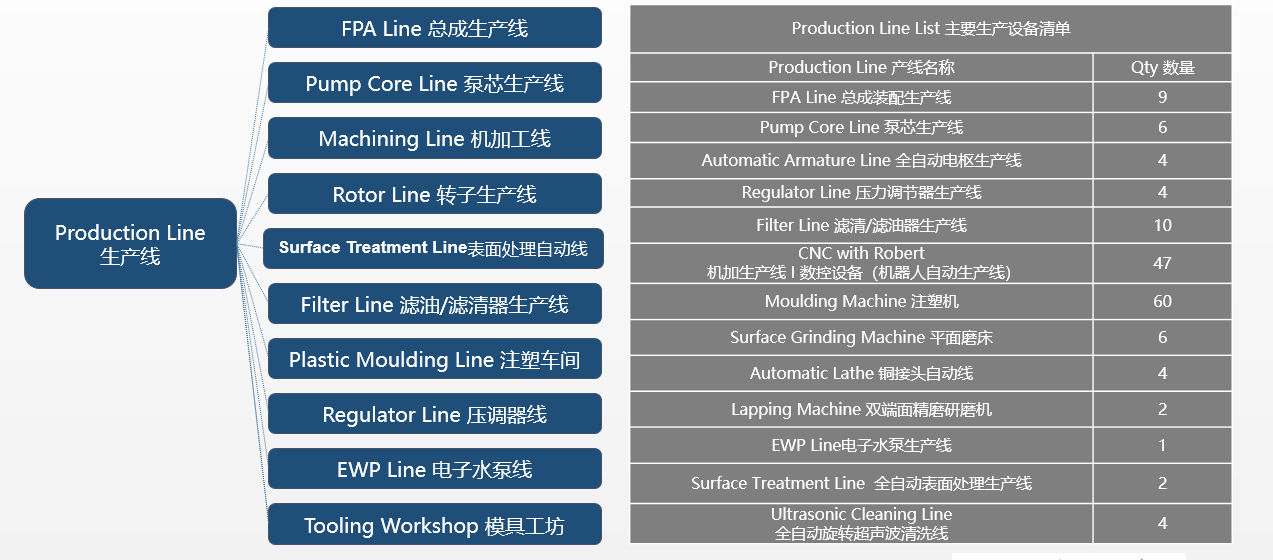 Production Line 生产线

FPA Line 总成生产线

Pump Core Line 泵芯生产线

Machining Line 机加工线

Rotor Line 转子生产线

Surface Treatment Line表面处理自动线

Filter Line 滤油/滤清器生产线

Plastic Moulding Line 注塑车间

Regulator Line 压调器线

EWP Line 电子水泵线

Tooling Workshop 模具工坊

Production Line List 主要生产设备清单

| Production Line 产线名称 | Qty 数量 |
|---|---|
| FPA Line 总成装配生产线 | 9 |
| Pump Core Line 泵芯生产线 | 6 |
| Automatic Armature Line 全自动电枢生产线 | 4 |
| Regulator Line 压力调节器生产线 | 4 |
| Filter Line 滤清/滤油器生产线 | 10 |
| CNC with Robert 机加生产线 I 数控设备（机器人自动生产线） | 47 |
| Moulding Machine 注塑机 | 60 |
| Surface Grinding Machine 平面磨床 | 6 |
| Automatic Lathe 铜接头自动线 | 4 |
| Lapping Machine 双端面精磨研磨机 | 2 |
| EWP Line电子水泵生产线 | 1 |
| Surface Treatment Line 全自动表面处理生产线 | 2 |
| Ultrasonic Cleaning Line 全自动旋转超声波清洗线 | 4 |